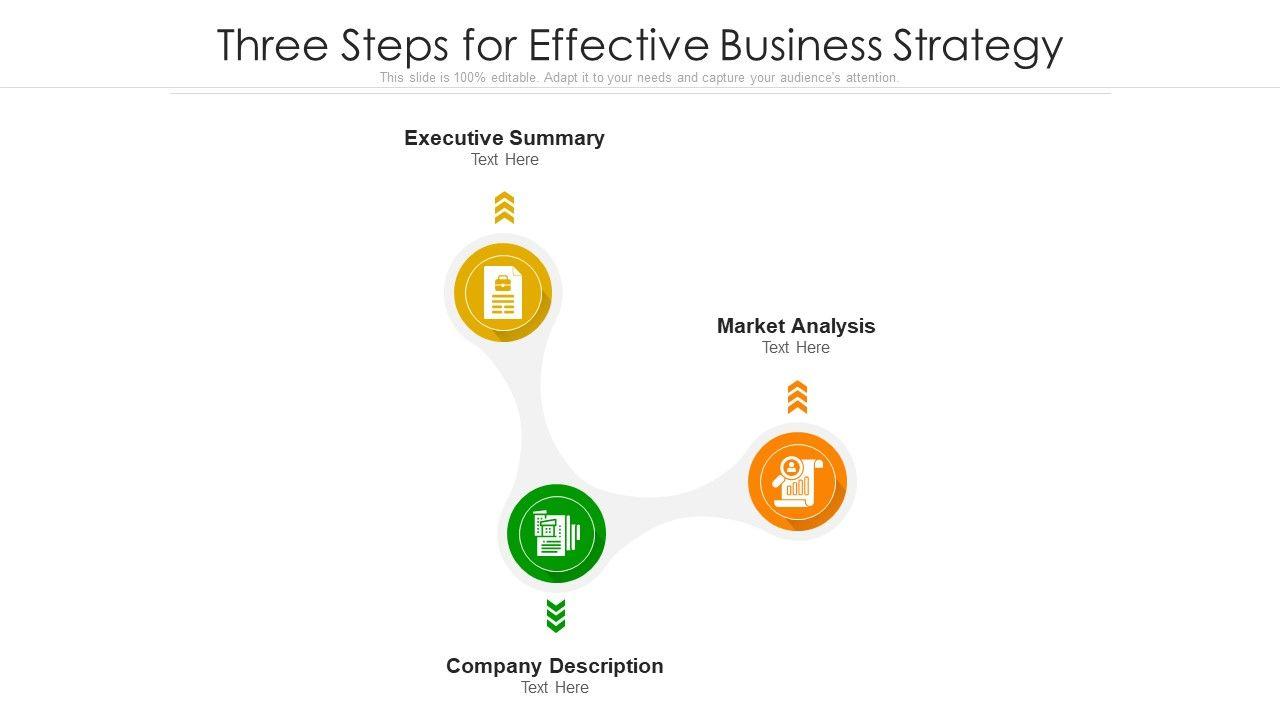 Three Steps for Effective Business Strategy

This slide is 100% editable. Adapt it to your needs and capture your audience's attention.

Executive Summary
Text Here

Market Analysis
Text Here

Company Description
Text Here